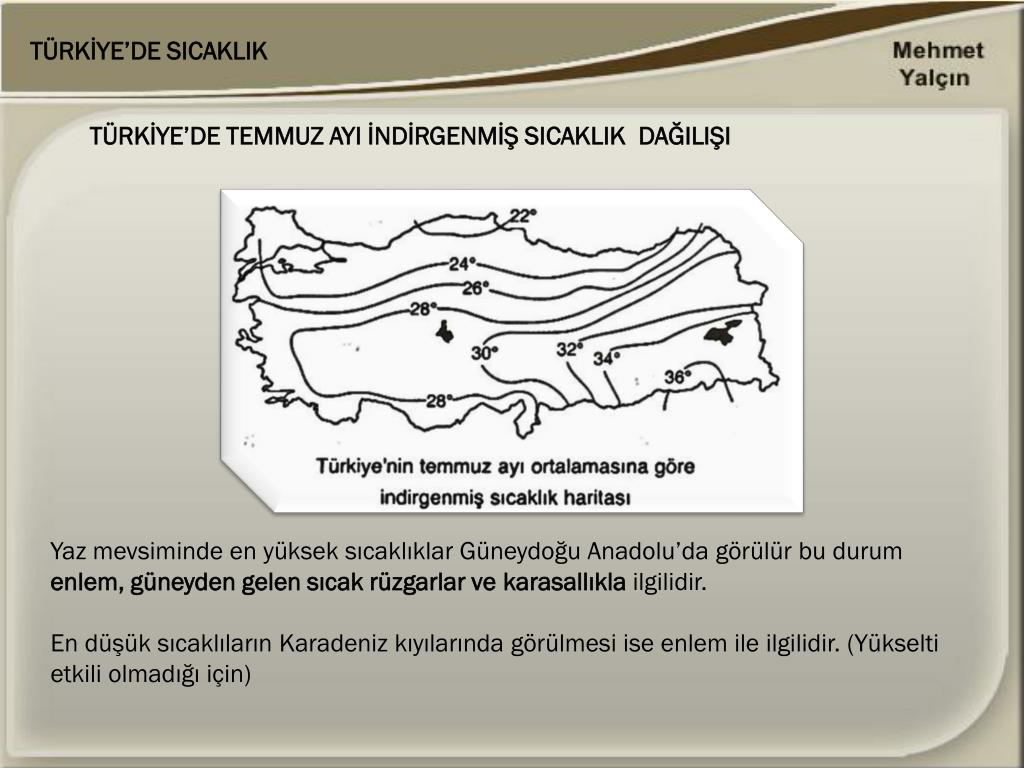 TÜRKİYE'DE SICAKLIK

Mehmet Yalçın

TÜRKİYE'DE TEMMUZ AYI İNDİRGENMİŞ SICAKLIK DAĞILIŞI

22°
24°
26°
28°
30°
32°
34°
36°
28°

Türkiye'nin temmuz ayı ortalamasına göre indirgenmiş sıcaklık haritası

Yaz mevsiminde en yüksek sıcaklıklar Güneydoğu Anadolu'da görülür bu durum enlem, güneyden gelen sıcak rüzgarlar ve karasallıkla ilgilidir.

En düşük sıcaklıların Karadeniz kıyılarında görülmesi ise enlem ile ilgilidir. (Yükselti etkili olmadığı için)